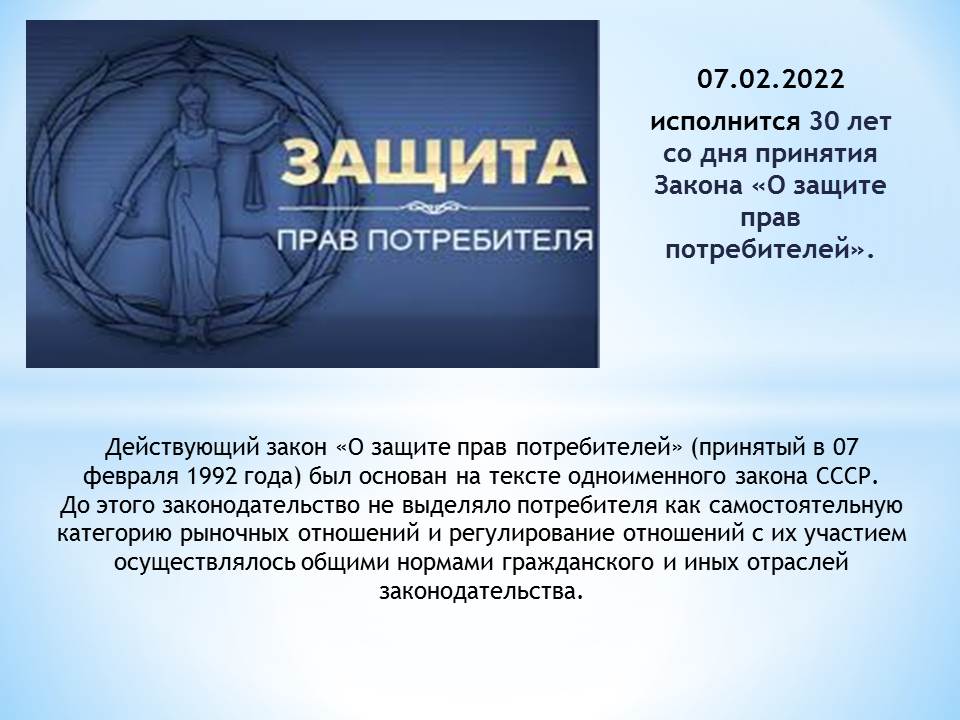 ЗАЩИТА
ПРАВ ПОТРЕБИТЕЛЯ

07.02.2022

исполнится 30 лет со дня принятия Закона «О защите прав потребителей».

Действующий закон «О защите прав потребителей» (принятый в 07 февраля 1992 года) был основан на тексте одноименного закона СССР. До этого законодательство не выделяло потребителя как самостоятельную категорию рыночных отношений и регулирование отношений с их участием осуществлялось общими нормами гражданского и иных отраслей законодательства.